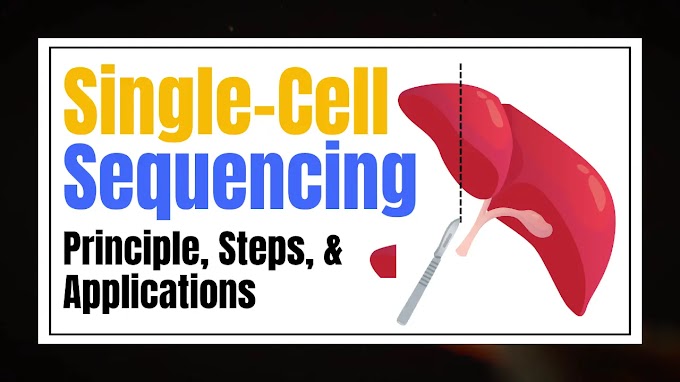 Single-Cell Sequencing

Principle, Steps, & Applications